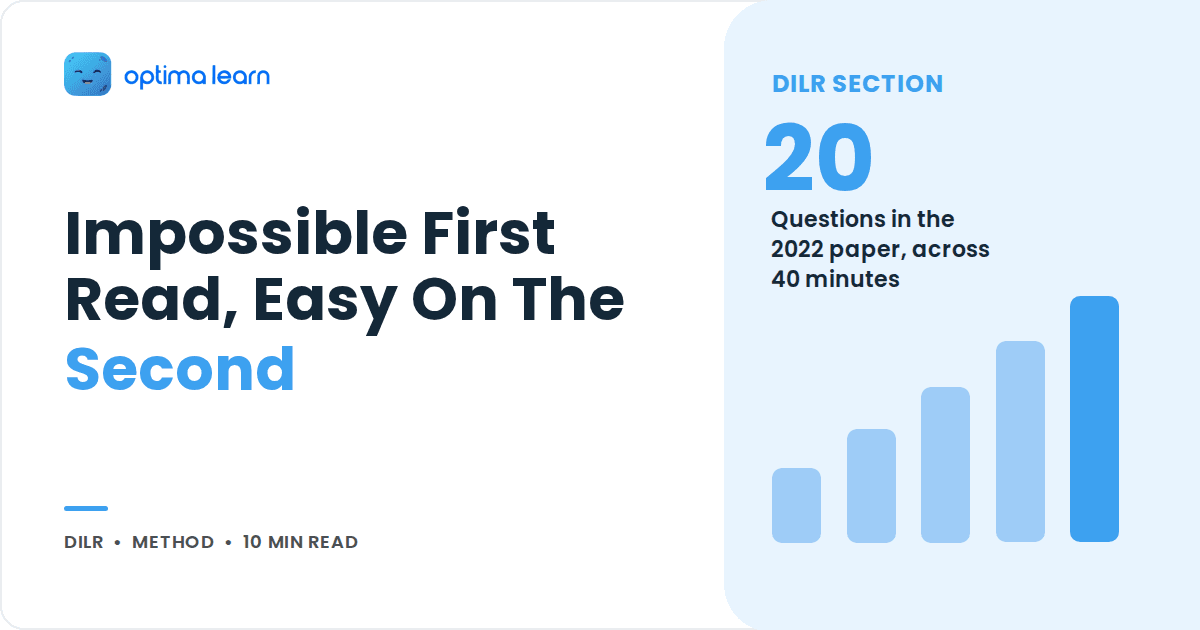 optima learn

Impossible First Read, Easy On The Second

DILR • METHOD • 10 MIN READ

DILR SECTION

20

Questions in the 2022 paper, across 40 minutes